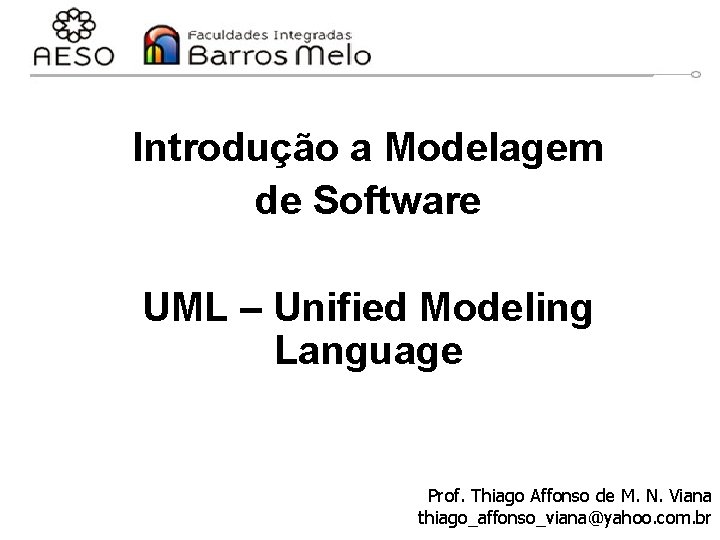 AESO

Faculdades Integradas
Barros Melo

Introdução a Modelagem de Software

UML – Unified Modeling Language

Prof. Thiago Affonso de M. N. Viana
thiago_affonso_viana@yahoo.com.br